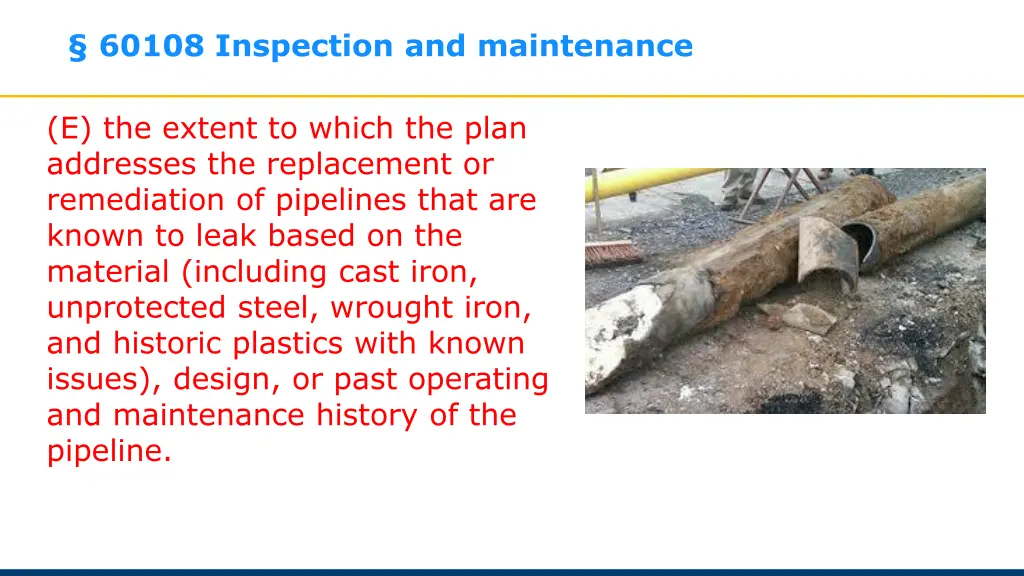 § 60108 Inspection and maintenance

(E) the extent to which the plan addresses the replacement or remediation of pipelines that are known to leak based on the material (including cast iron, unprotected steel, wrought iron, and historic plastics with known issues), design, or past operating and maintenance history of the pipeline.